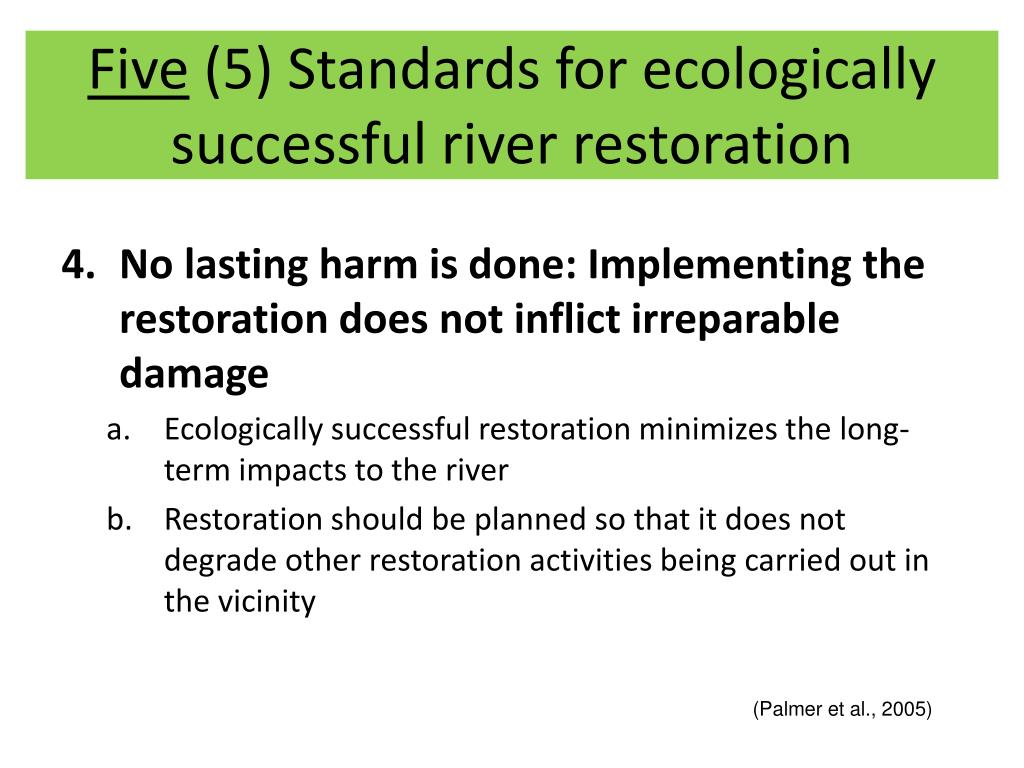 Five (5) Standards for ecologically successful river restoration

4. No lasting harm is done: Implementing the restoration does not inflict irreparable damage

a. Ecologically successful restoration minimizes the long-term impacts to the river

b. Restoration should be planned so that it does not degrade other restoration activities being carried out in the vicinity

(Palmer et al., 2005)